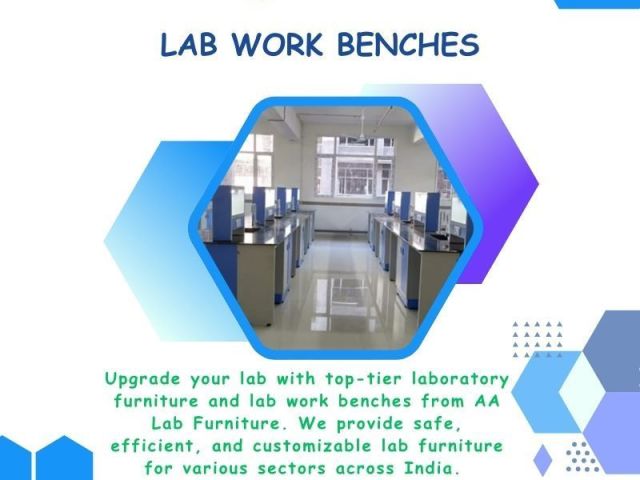 LAB WORK BENCHES

Upgrade your lab with top-tier laboratory furniture and lab work benches from AA Lab Furniture. We provide safe, efficient, and customizable lab furniture for various sectors across India.